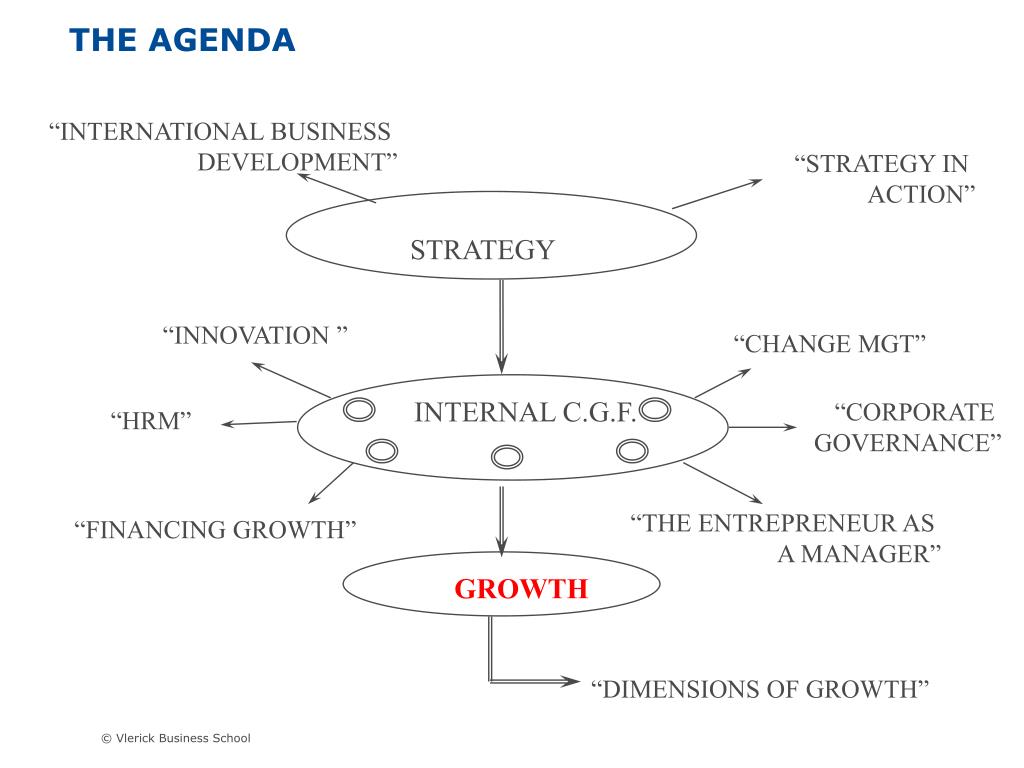 THE AGENDA

“INTERNATIONAL BUSINESS DEVELOPMENT”

“STRATEGY IN ACTION”

STRATEGY

“INNOVATION ”

“CHANGE MGT”

“HRM”

INTERNAL C.G.F.

“CORPORATE GOVERNANCE”

“FINANCING GROWTH”

“THE ENTREPRENEUR AS A MANAGER”

GROWTH

“DIMENSIONS OF GROWTH”

© Vlerick Business School